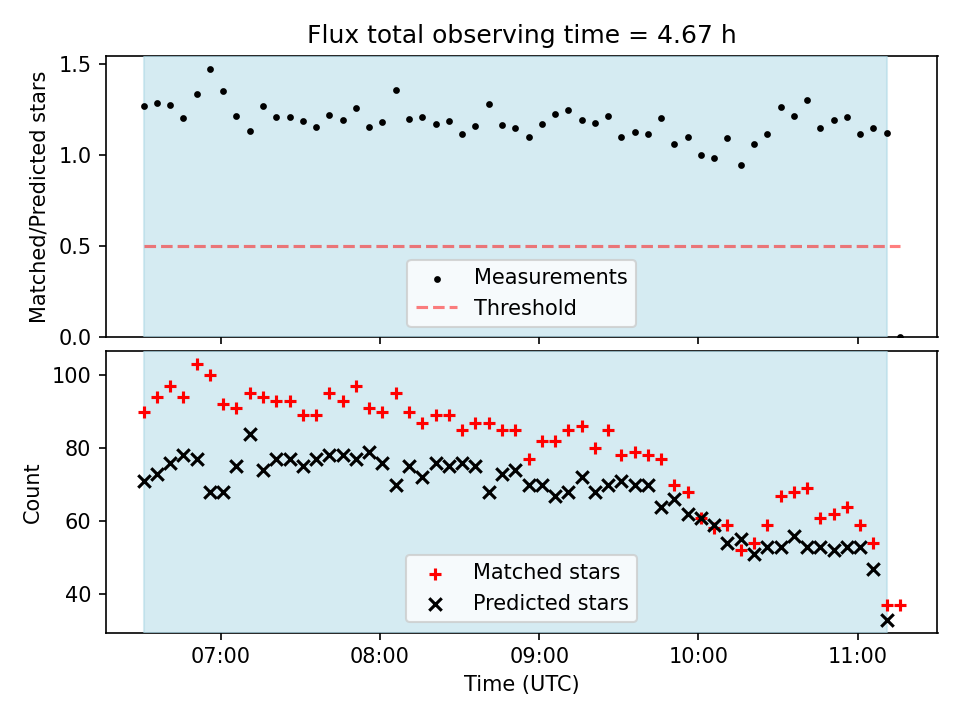 Flux total observing time = 4.67 h

Matched/Predicted stars

1.5
1.0
0.5
0.0

Measurements
Threshold

Count

100
80
60
40

Matched stars
Predicted stars

07:00
08:00
09:00
10:00
11:00

Time (UTC)